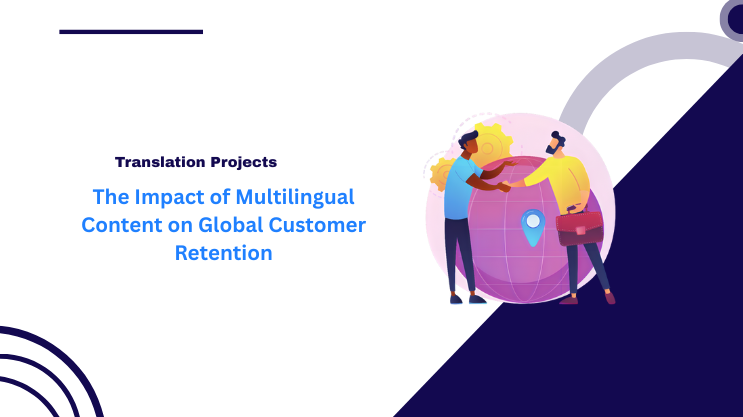 Translation Projects

The Impact of Multilingual Content on Global Customer Retention